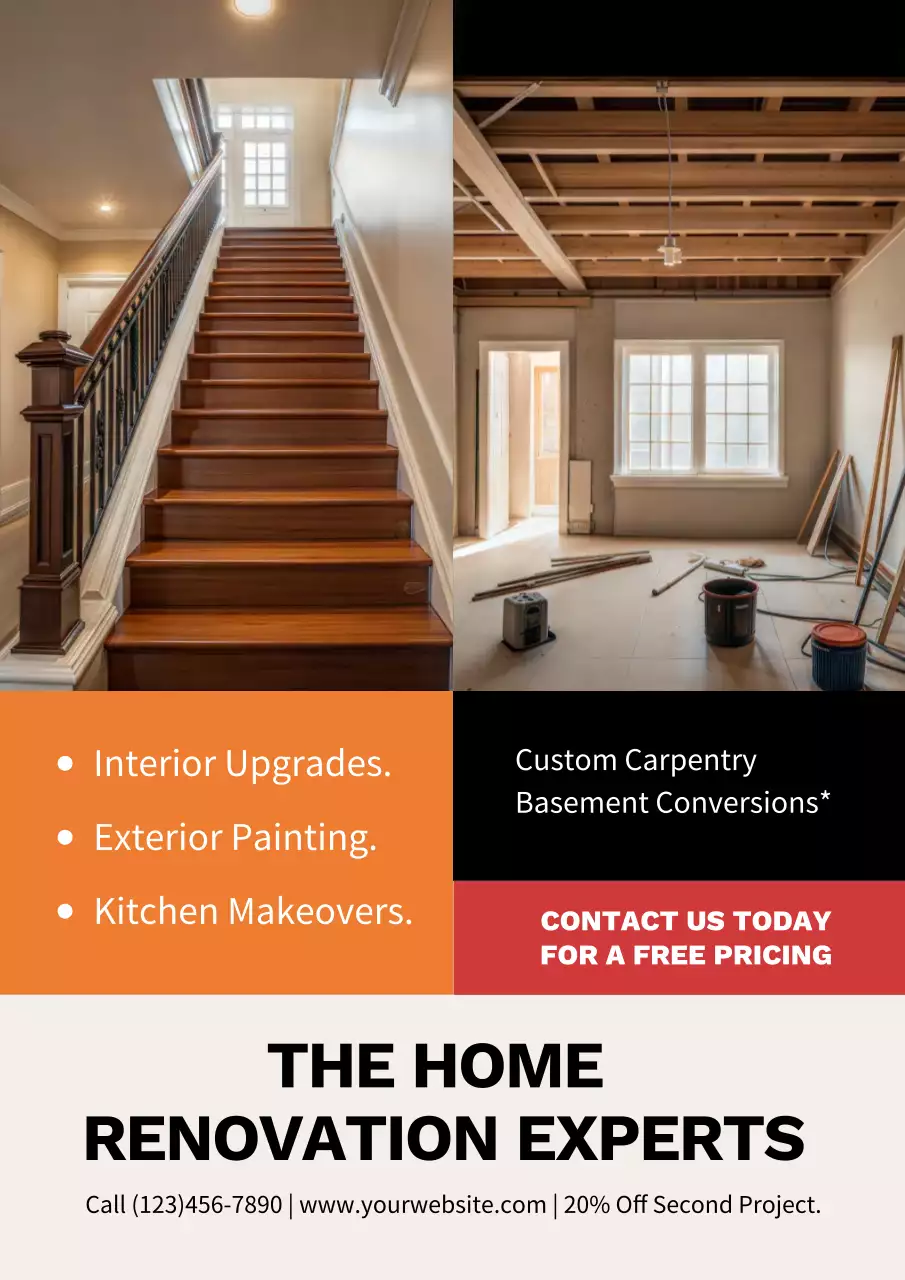 • Interior Upgrades.
• Exterior Painting.
• Kitchen Makeovers.

Custom Carpentry
Basement Conversions*

CONTACT US TODAY FOR A FREE PRICING

THE HOME RENOVATION EXPERTS

Call (123)456-7890 | www.yourwebsite.com | 20% Off Second Project.